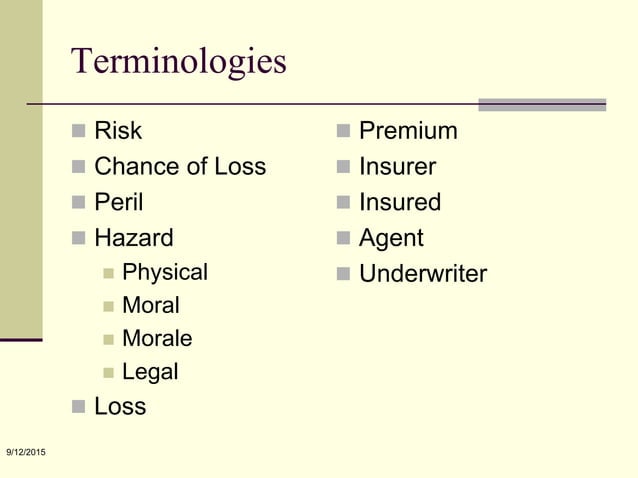 Terminologies

- Risk
- Chance of Loss
- Peril
- Hazard
  - Physical
  - Moral
  - Morale
  - Legal
- Loss

- Premium
- Insurer
- Insured
- Agent
- Underwriter

9/12/2015